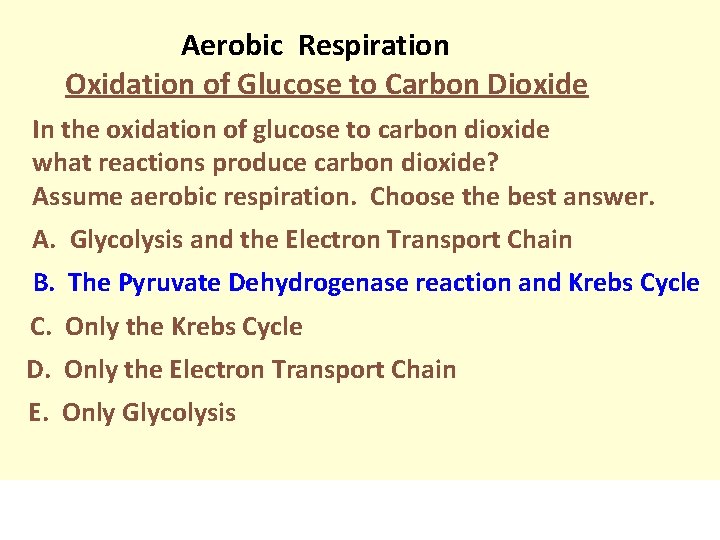 Aerobic Respiration

Oxidation of Glucose to Carbon Dioxide

In the oxidation of glucose to carbon dioxide what reactions produce carbon dioxide? Assume aerobic respiration. Choose the best answer.

A. Glycolysis and the Electron Transport Chain

B. The Pyruvate Dehydrogenase reaction and Krebs Cycle

C. Only the Krebs Cycle

D. Only the Electron Transport Chain

E. Only Glycolysis